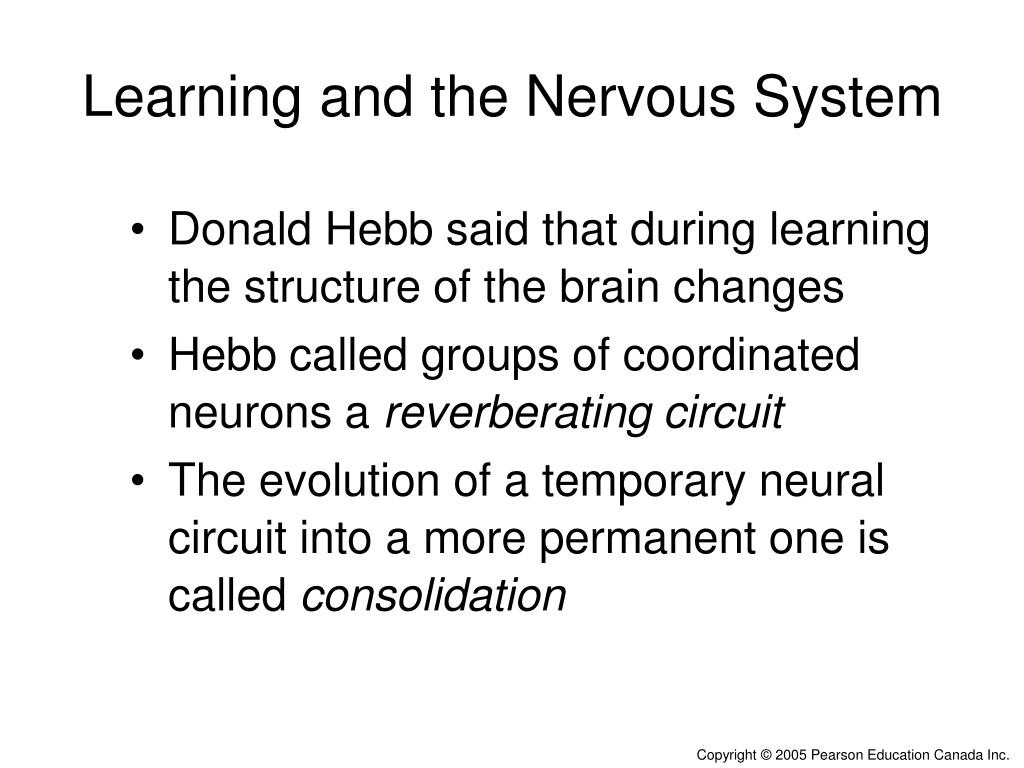 Learning and the Nervous System

• Donald Hebb said that during learning the structure of the brain changes
• Hebb called groups of coordinated neurons a reverberating circuit
• The evolution of a temporary neural circuit into a more permanent one is called consolidation

Copyright © 2005 Pearson Education Canada Inc.